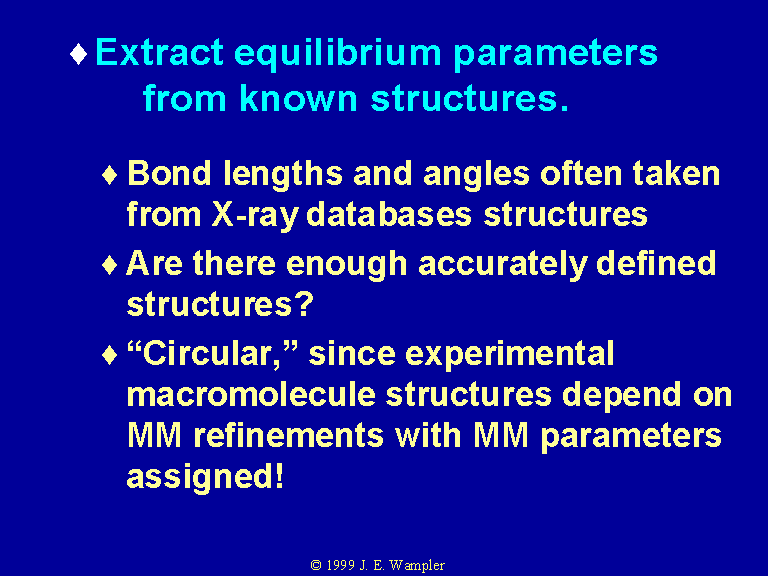 ♦ Extract equilibrium parameters from known structures.

♦ Bond lengths and angles often taken from X-ray databases structures

♦ Are there enough accurately defined structures?

♦ “Circular,” since experimental macromolecule structures depend on MM refinements with MM parameters assigned!

© 1999 J. E. Wampler